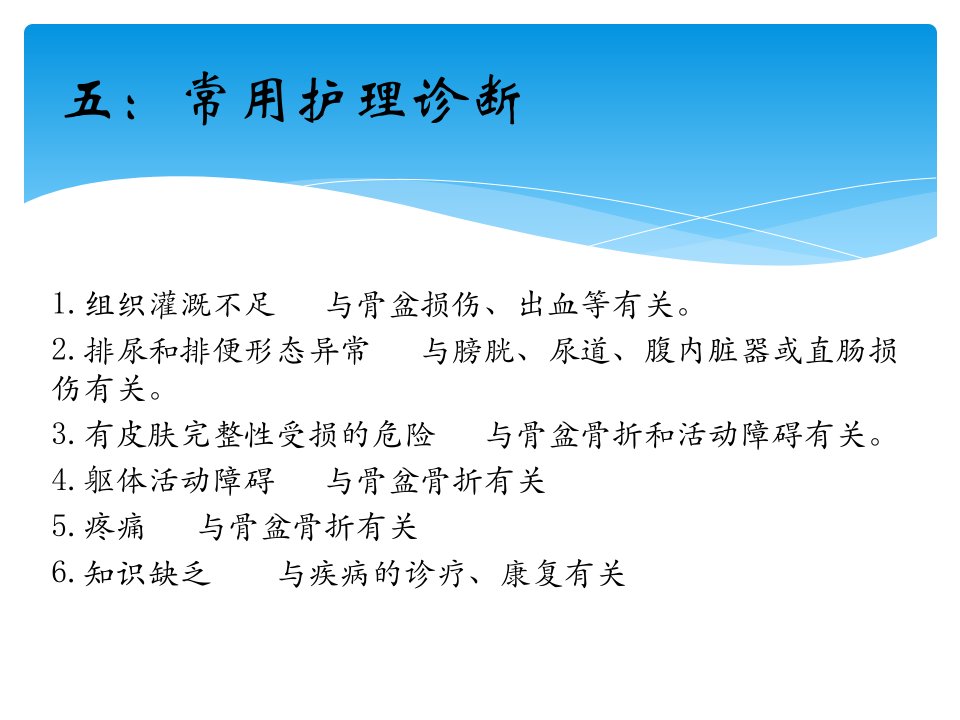 五：常用护理诊断

1.组织灌溉不足 与骨盆损伤、出血等有关。

2.排尿和排便形态异常 与膀胱、尿道、腹内脏器或直肠损伤有关。

3.有皮肤完整性受损的危险 与骨盆骨折和活动障碍有关。

4.躯体活动障碍 与骨盆骨折有关

5.疼痛 与骨盆骨折有关

6.知识缺乏 与疾病的诊疗、康复有关